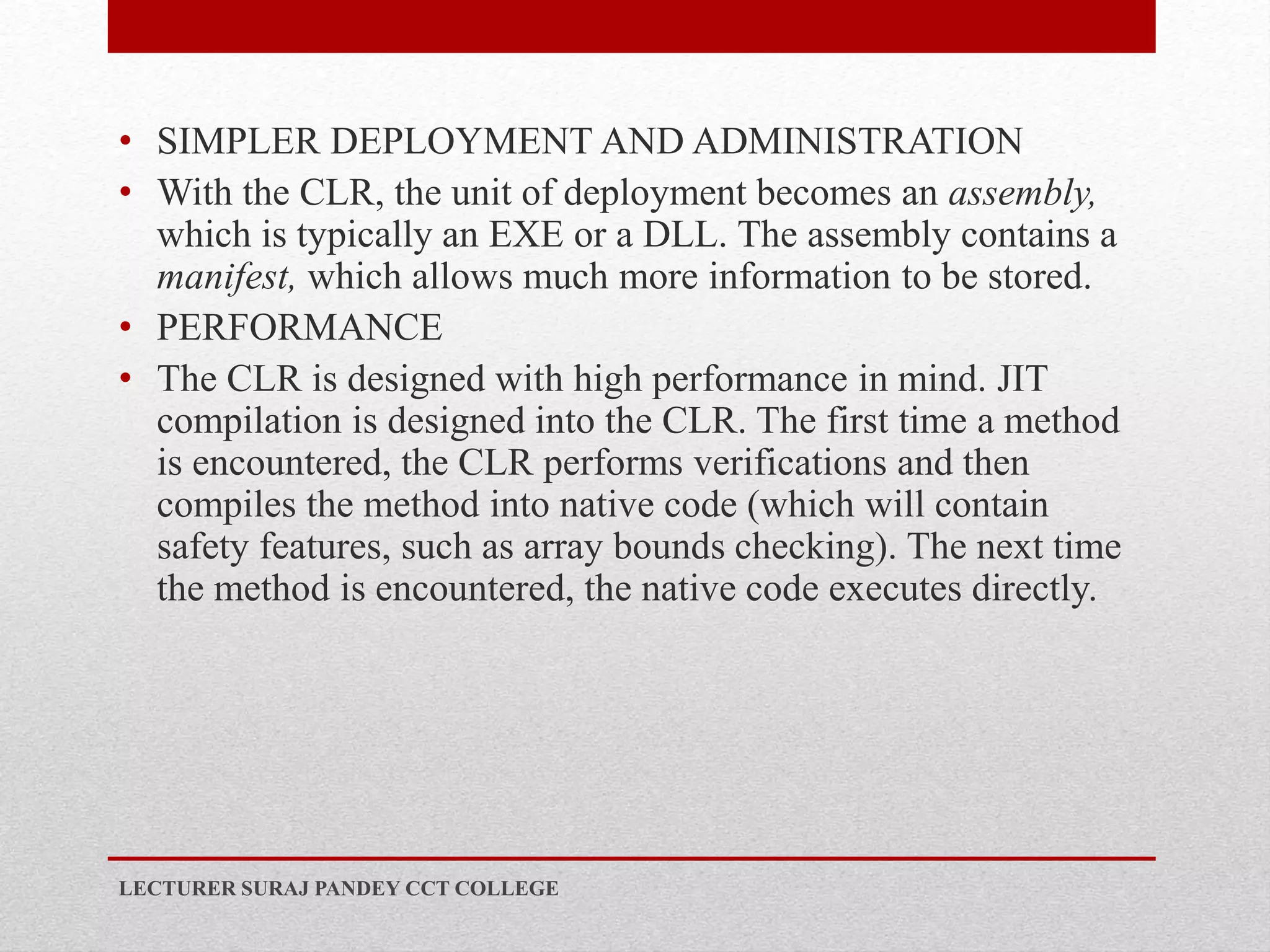 • SIMPLER DEPLOYMENT AND ADMINISTRATION

• With the CLR, the unit of deployment becomes an assembly, which is typically an EXE or a DLL. The assembly contains a manifest, which allows much more information to be stored.

• PERFORMANCE

• The CLR is designed with high performance in mind. JIT compilation is designed into the CLR. The first time a method is encountered, the CLR performs verifications and then compiles the method into native code (which will contain safety features, such as array bounds checking). The next time the method is encountered, the native code executes directly.

LECTURER SURAJ PANDEY CCT COLLEGE